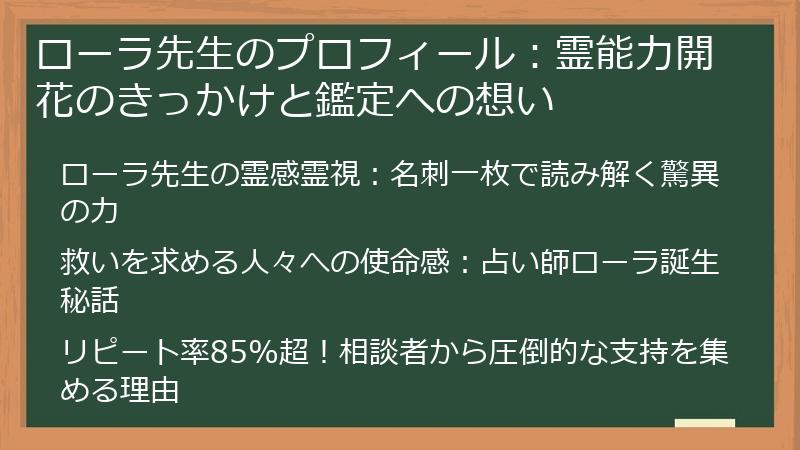 ローラ先生のプロフィール：霊能力開花のきっかけと鑑定への想い

ローラ先生の霊感霊視：名刺一枚で読み解く驚異の力

救いを求める人々への使命感：占い師ローラ誕生秘話

リピート率85%超！相談者から圧倒的な支持を集める理由